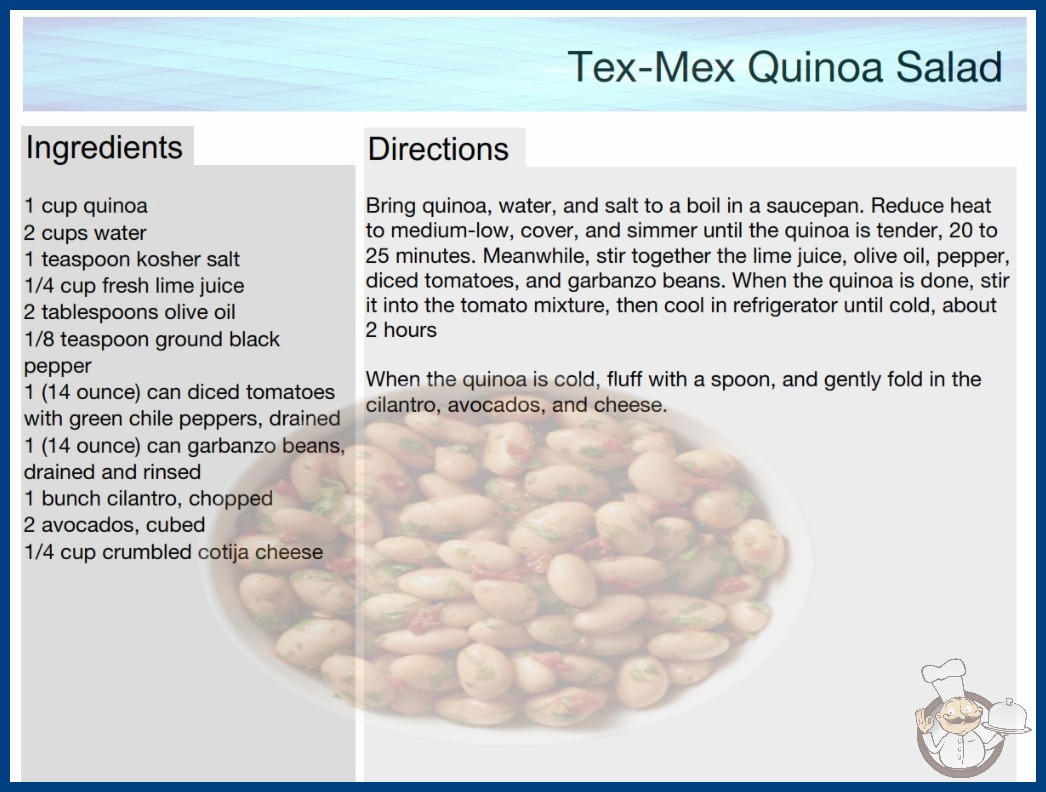 Tex-Mex Quinoa Salad

Ingredients

1 cup quinoa
2 cups water
1 teaspoon kosher salt
1/4 cup fresh lime juice
2 tablespoons olive oil
1/8 teaspoon ground black pepper
1 (14 ounce) can diced tomatoes with green chile peppers, drained
1 (14 ounce) can garbanzo beans, drained and rinsed
1 bunch cilantro, chopped
2 avocados, cubed
1/4 cup crumbled cotija cheese

Directions

Bring quinoa, water, and salt to a boil in a saucepan. Reduce heat to medium-low, cover, and simmer until the quinoa is tender, 20 to 25 minutes. Meanwhile, stir together the lime juice, olive oil, pepper, diced tomatoes, and garbanzo beans. When the quinoa is done, stir it into the tomato mixture, then cool in refrigerator until cold, about 2 hours

When the quinoa is cold, fluff with a spoon, and gently fold in the cilantro, avocados, and cheese.